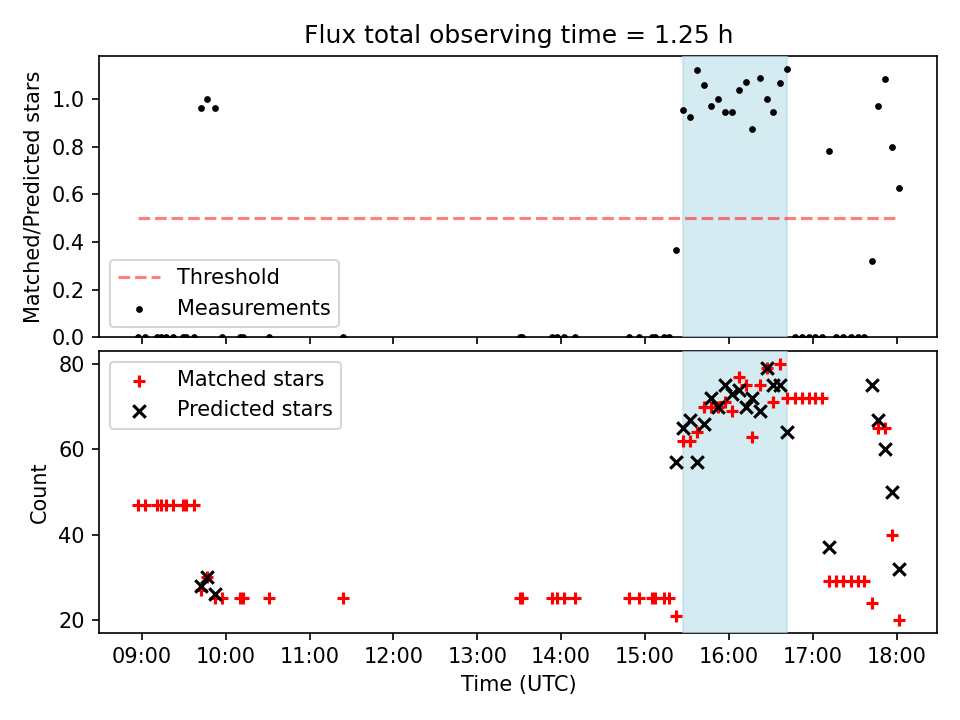 Flux total observing time = 1.25 h

Matched/Predicted stars

1.0
0.8
0.6
0.4
0.2
0.0

Threshold
Measurements

Count

80
60
40
20

Matched stars
Predicted stars

09:00 10:00 11:00 12:00 13:00 14:00 15:00 16:00 17:00 18:00

Time (UTC)